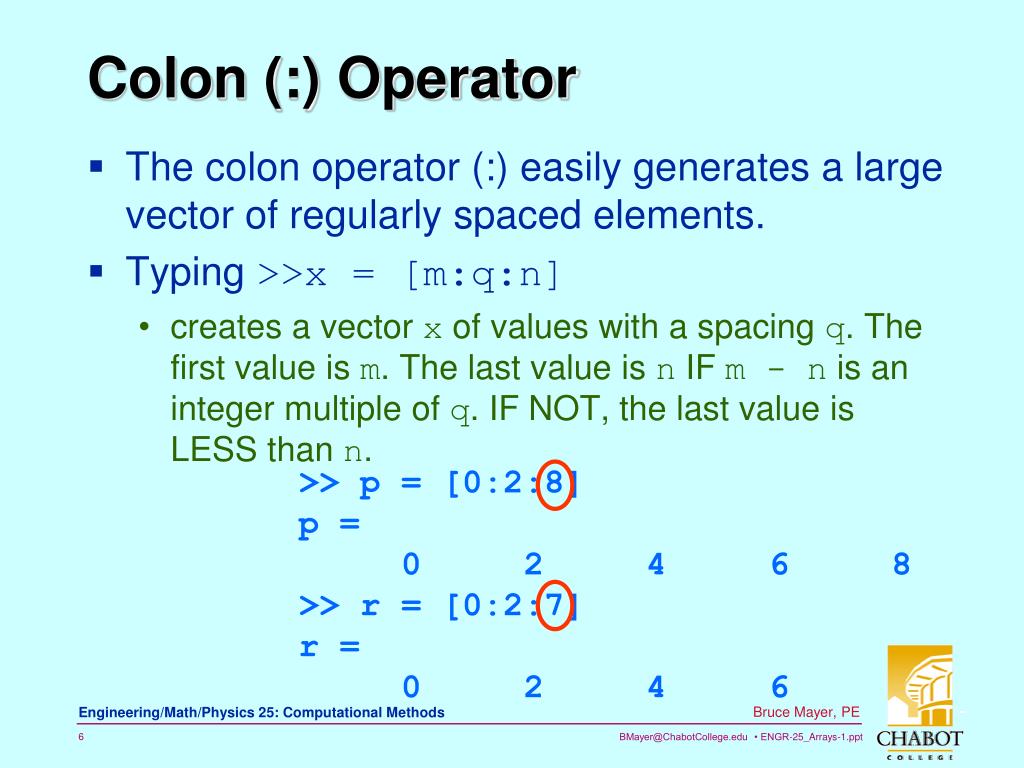 Colon (:) Operator

▪ The colon operator (:) easily generates a large vector of regularly spaced elements.

▪ Typing >>x = [m:q:n]

• creates a vector x of values with a spacing q. The first value is m. The last value is n IF m - n is an integer multiple of q. IF NOT, the last value is LESS than n.

>> p = [0:2:8]
p =
0 2 4 6 8
>> r = [0:2:7]
r =
0 2 4 6

Engineering/Math/Physics 25: Computational Methods
Bruce Mayer, PE
6
BMayer@ChabotCollege.edu • ENGR-25_Arrays-1.ppt
CHABOT COLLEGE